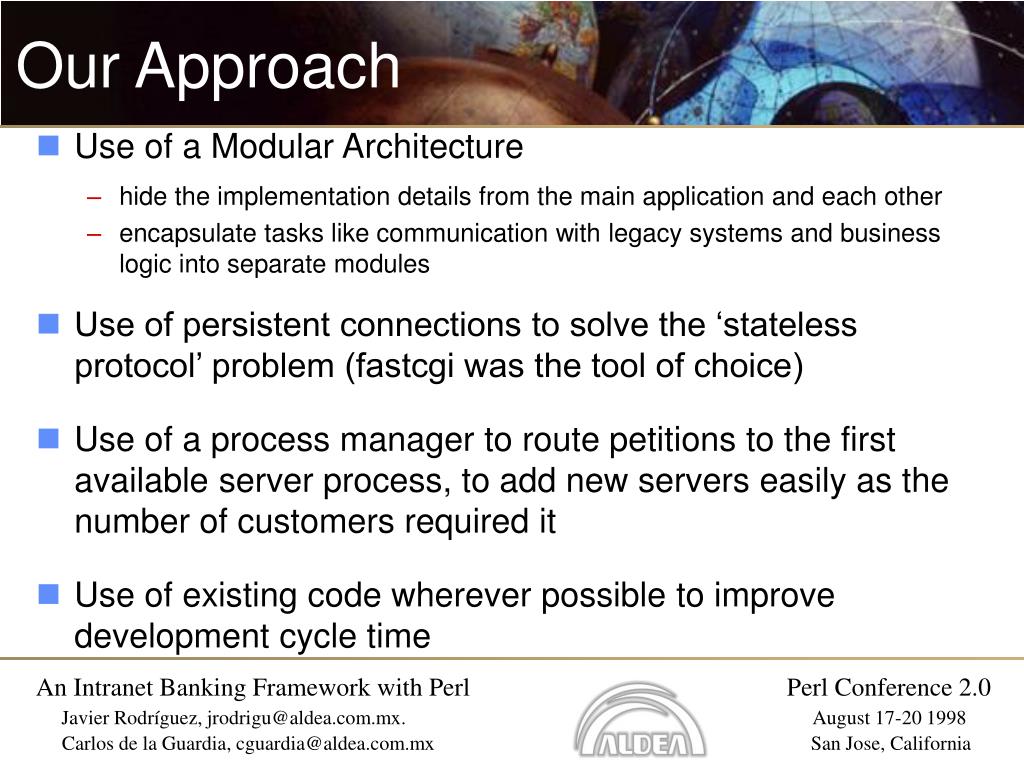 Our Approach

Use of a Modular Architecture

– hide the implementation details from the main application and each other

– encapsulate tasks like communication with legacy systems and business logic into separate modules

Use of persistent connections to solve the ‘stateless protocol’ problem (fastcgi was the tool of choice)

Use of a process manager to route petitions to the first available server process, to add new servers easily as the number of customers required it

Use of existing code wherever possible to improve development cycle time

An Intranet Banking Framework with Perl
Javier Rodríguez, jrodrigu@aldea.com.mx.
Carlos de la Guardia, cguardia@aldea.com.mx

ALDEA

Perl Conference 2.0
August 17-20 1998
San Jose, California